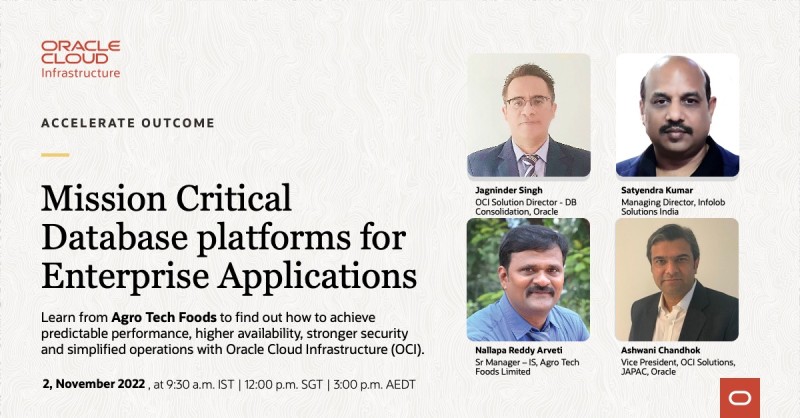 ORACLE CLOUD Infrastructure

ACCELERATE OUTCOME

Mission Critical Database platforms for Enterprise Applications

Learn from Agro Tech Foods to find out how to achieve predictable performance, higher availability, stronger security and simplified operations with Oracle Cloud Infrastructure (OCI).

2, November 2022 , at 9:30 a.m. IST | 12:00 p.m. SGT | 3:00 p.m. AEDT

Jagninder Singh
OCI Solution Director - DB Consolidation, Oracle

Satyendra Kumar
Managing Director, Infolob Solutions India

Nallapa Reddy Arveti
Sr Manager – IS, Agro Tech Foods Limited

Ashwani Chandhok
Vice President, OCI Solutions, JAPAC, Oracle